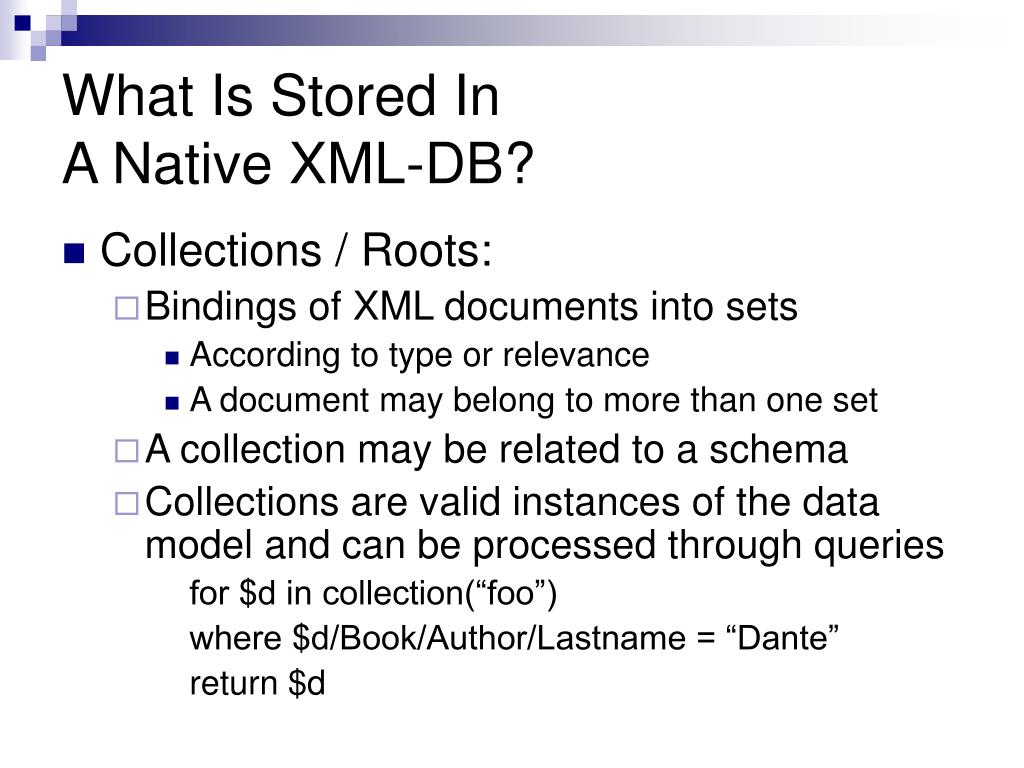 What Is Stored In
A Native XML-DB?

Collections / Roots:

Bindings of XML documents into sets

According to type or relevance

A document may belong to more than one set

A collection may be related to a schema

Collections are valid instances of the data model and can be processed through queries

for \$d in collection(“foo”)

where \$d/Book/Author/Lastname = “Dante”

return \$d